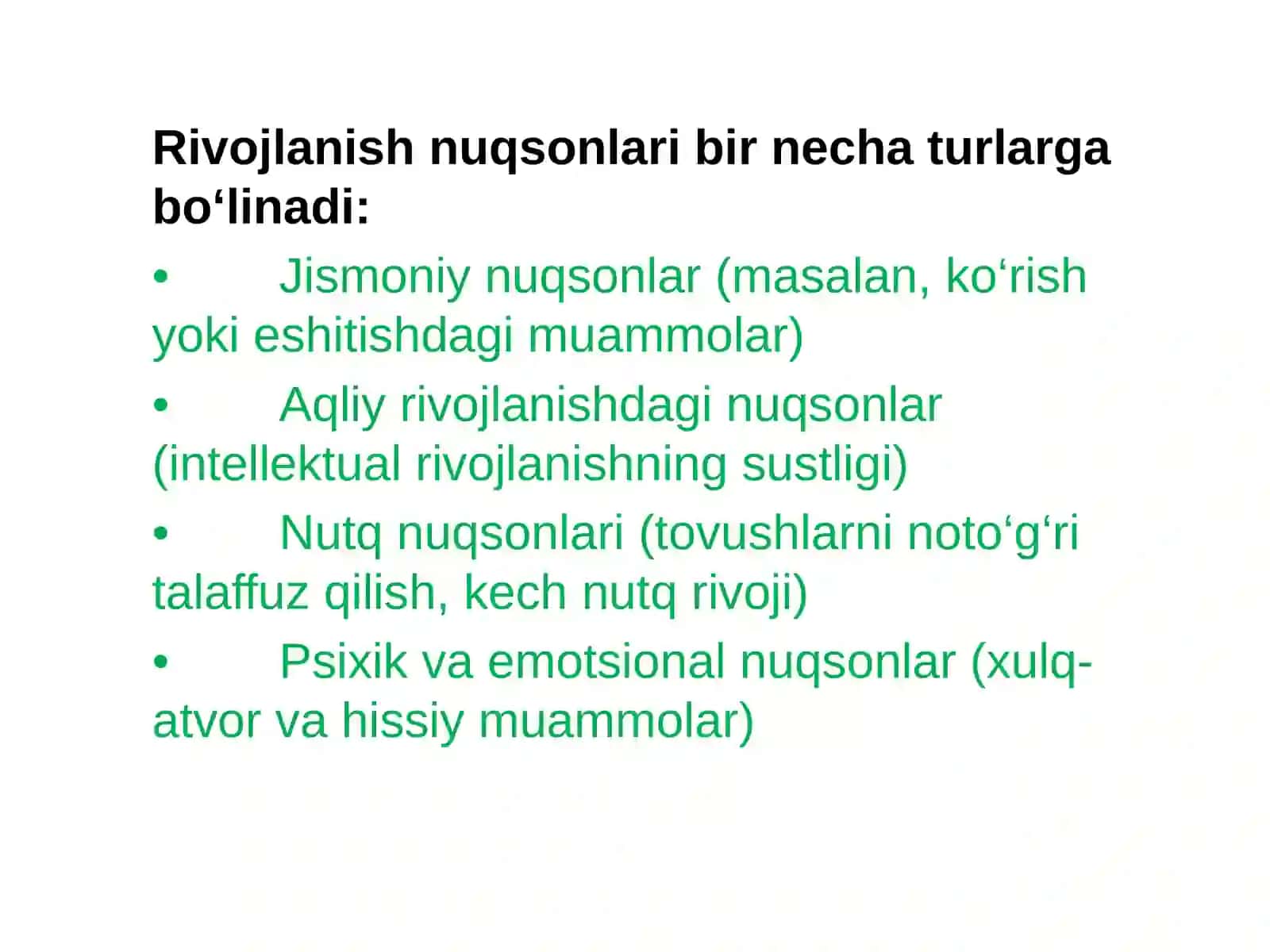 Rivojlanish nuqsonlari bir necha turlarga bo‘linadi:

• Jismoniy nuqsonlar (masalan, ko‘rish yoki eshitishdagi muammolar)

• Aqliy rivojlanishdagi nuqsonlar (intellektual rivojlanishning sustligi)

• Nutq nuqsonlari (tovushlarni noto‘g‘ri talaffuz qilish, kech nutq rivoji)

• Psixik va emotsional nuqsonlar (xulq-atvor va hissiy muammolar)